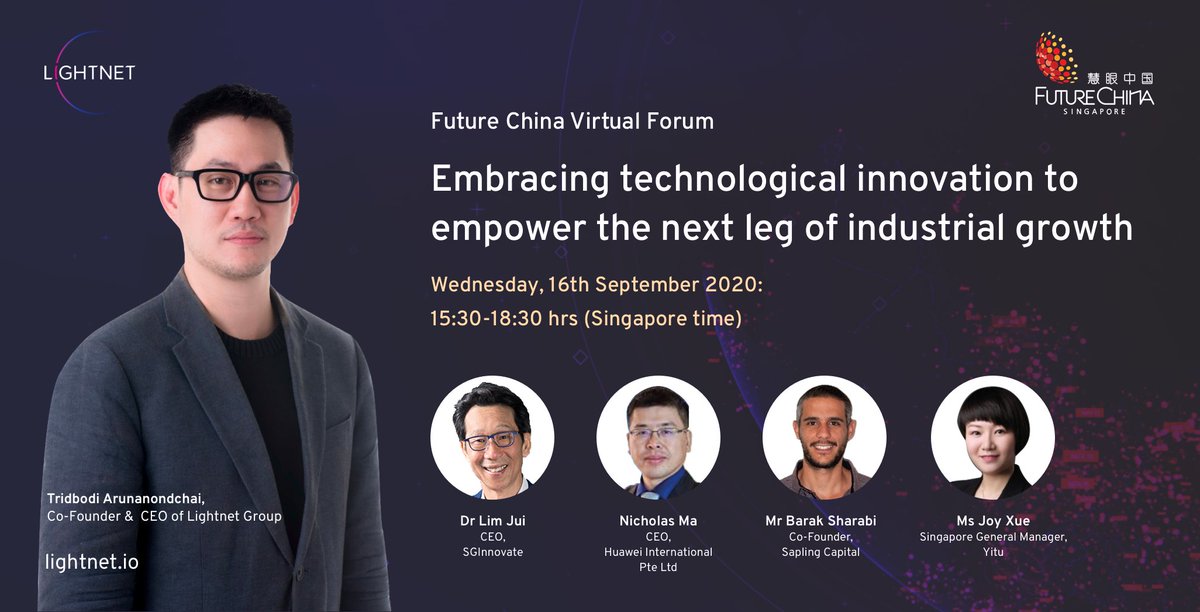 LIGHTNET

慧眼中国
FUTURECHINA
SINGAPORE

Future China Virtual Forum

Embracing technological innovation to empower the next leg of industrial growth

Wednesday, 16th September 2020:
15:30-18:30 hrs (Singapore time)

Tridbodi Arunanondchai,
Co-Founder & CEO of Lightnet Group

lightnet.io

Dr Lim Jui
CEO,
SGInnovate

Nicholas Ma
CEO,
Huawei International Pte Ltd

Mr Barak Sharabi
Co-Founder,
Sapling Capital

Ms Joy Xue
Singapore General Manager,
Yitu